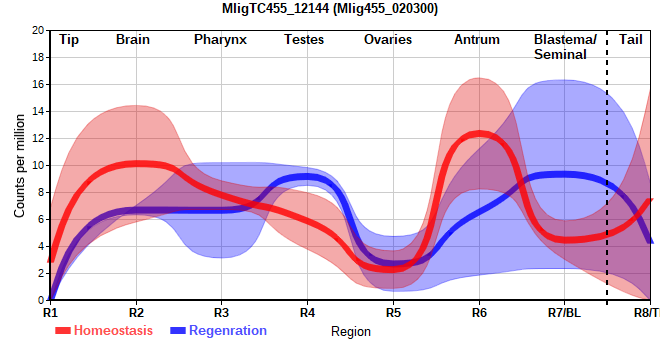 MligTC455_12144 (Mlig455_020300)

Tip Brain Pharynx Testes Ovaries Antrum Blastema/ Seminal Tail

Counts per million

20
18
16
14
12
10
8
6
4
2
0

R1 R2 R3 R4 R5 R6 R7/BL R8/T

Homeostasis Regenration Region